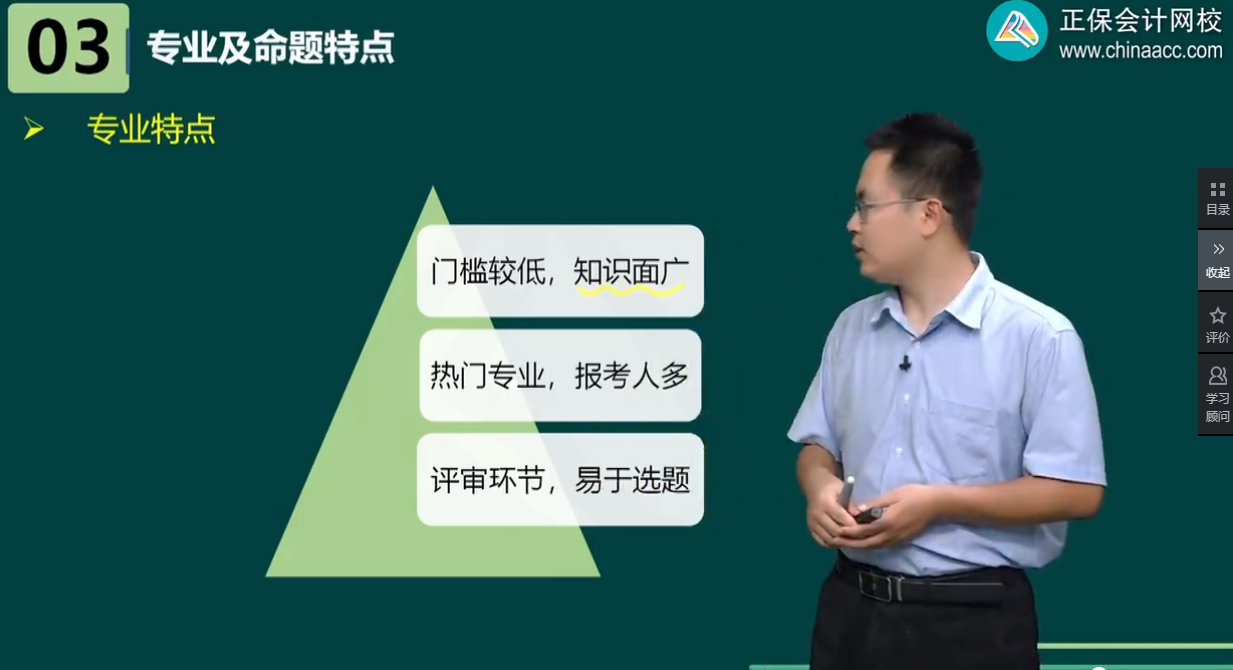 03 专业及命题特点

正保会计网校
www.chinaacc.com

➤ 专业特点

门槛较低，知识面广

热门专业，报考人多

评审环节，易于选题

目录
收起
评价
学习顾问